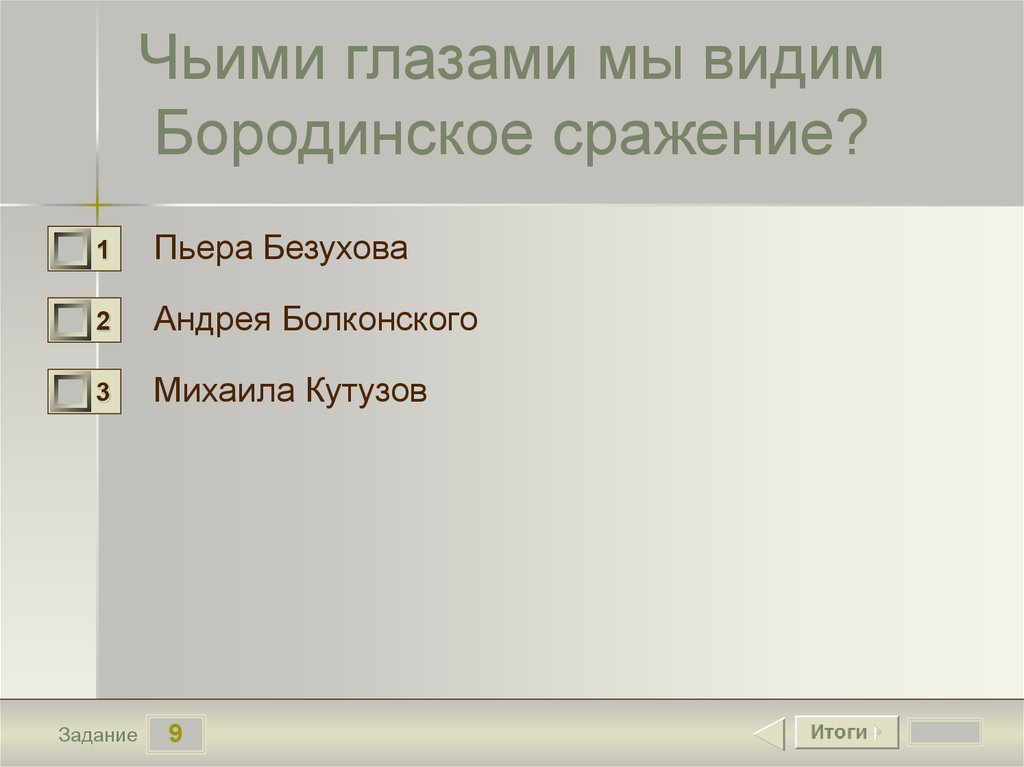 Чьими глазами мы видим Бородинское сражение?

1 Пьера Безухова

2 Андрея Болконского

3 Михаила Кутузов

Задание 9

Итоги